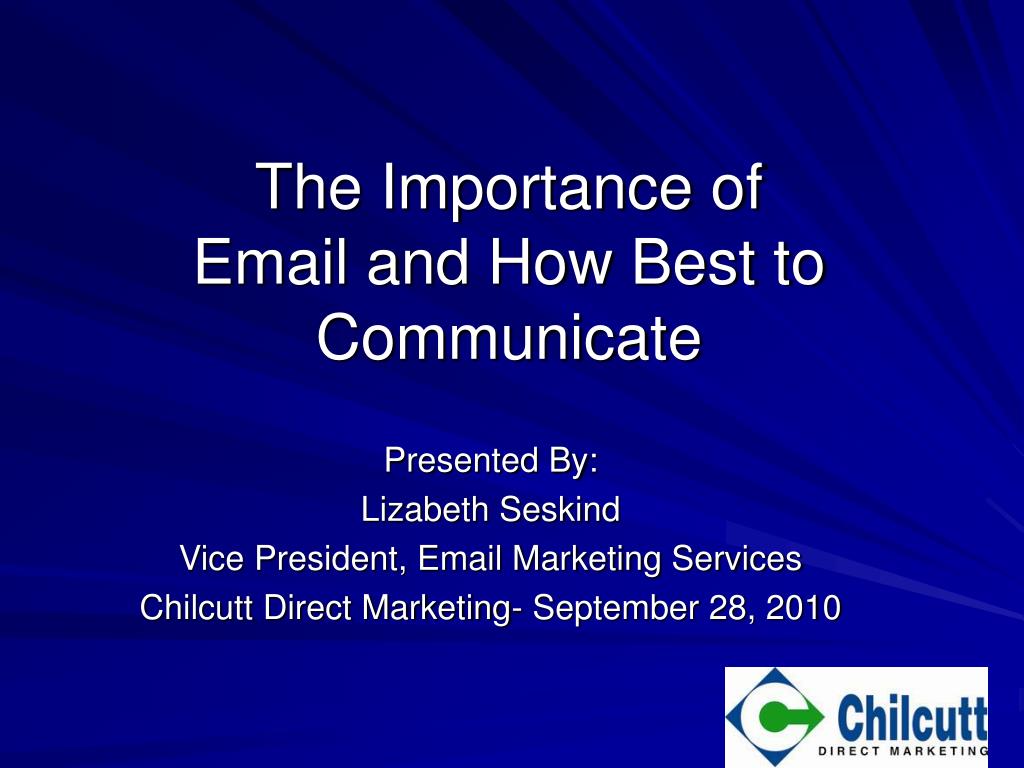 The Importance of Email and How Best to Communicate

Presented By:
Lizabeth Seskind
Vice President, Email Marketing Services
Chilcutt Direct Marketing- September 28, 2010

Chilcutt
DIRECT MARKETING